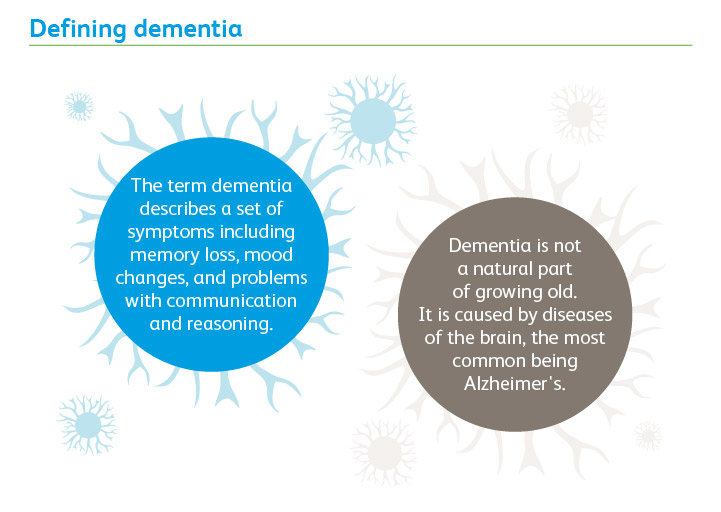 Defining dementia

The term dementia describes a set of symptoms including memory loss, mood changes, and problems with communication and reasoning.

Dementia is not a natural part of growing old. It is caused by diseases of the brain, the most common being Alzheimer's.